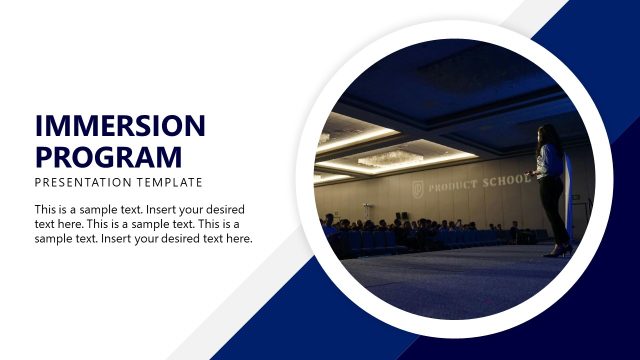 IMMERSION PROGRAM

PRESENTATION TEMPLATE

This is a sample text. Insert your desired text here. This is a sample text. This is a sample text. Insert your desired text here.

PRODUCT SCHOOL